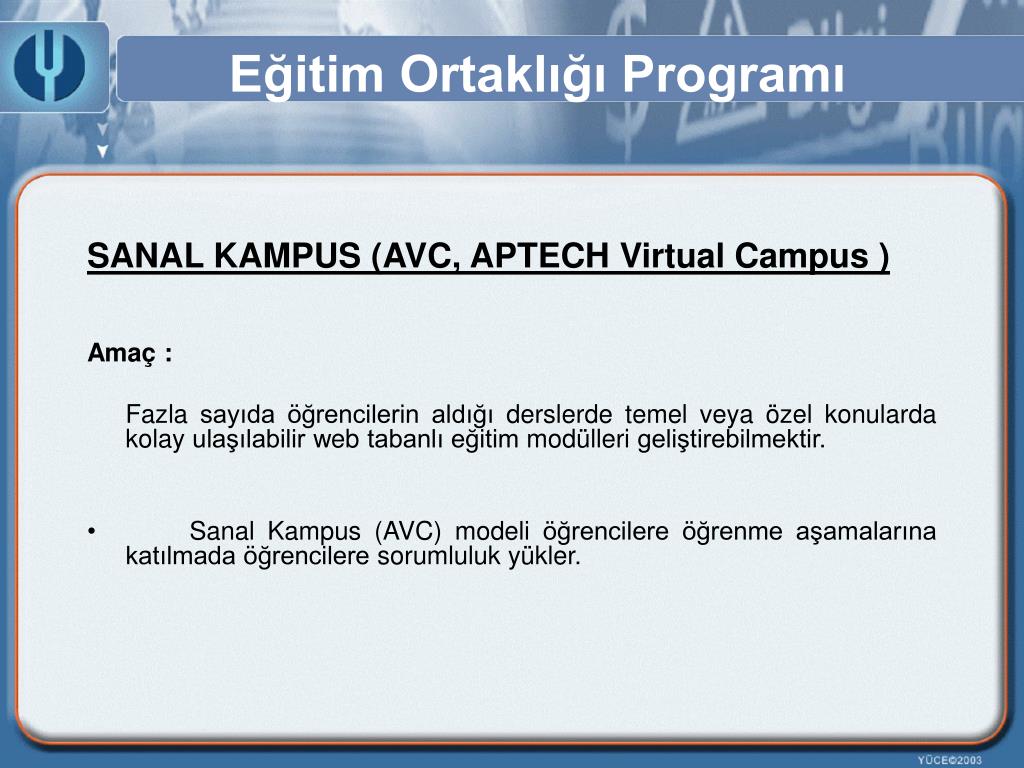 Eğitim Ortaklığı Programı

SANAL KAMPUS (AVC, APTECH Virtual Campus )

Amaç :

Fazla sayıda öğrencilerin aldığı derslerde temel veya özel konularda kolay ulaşılabilir web tabanlı eğitim modülleri geliştirebilmektir.

• Sanal Kampus (AVC) modeli öğrencilere öğrenme aşamalarına katılmada öğrencilere sorumluluk yükler.

YÜCE©2003